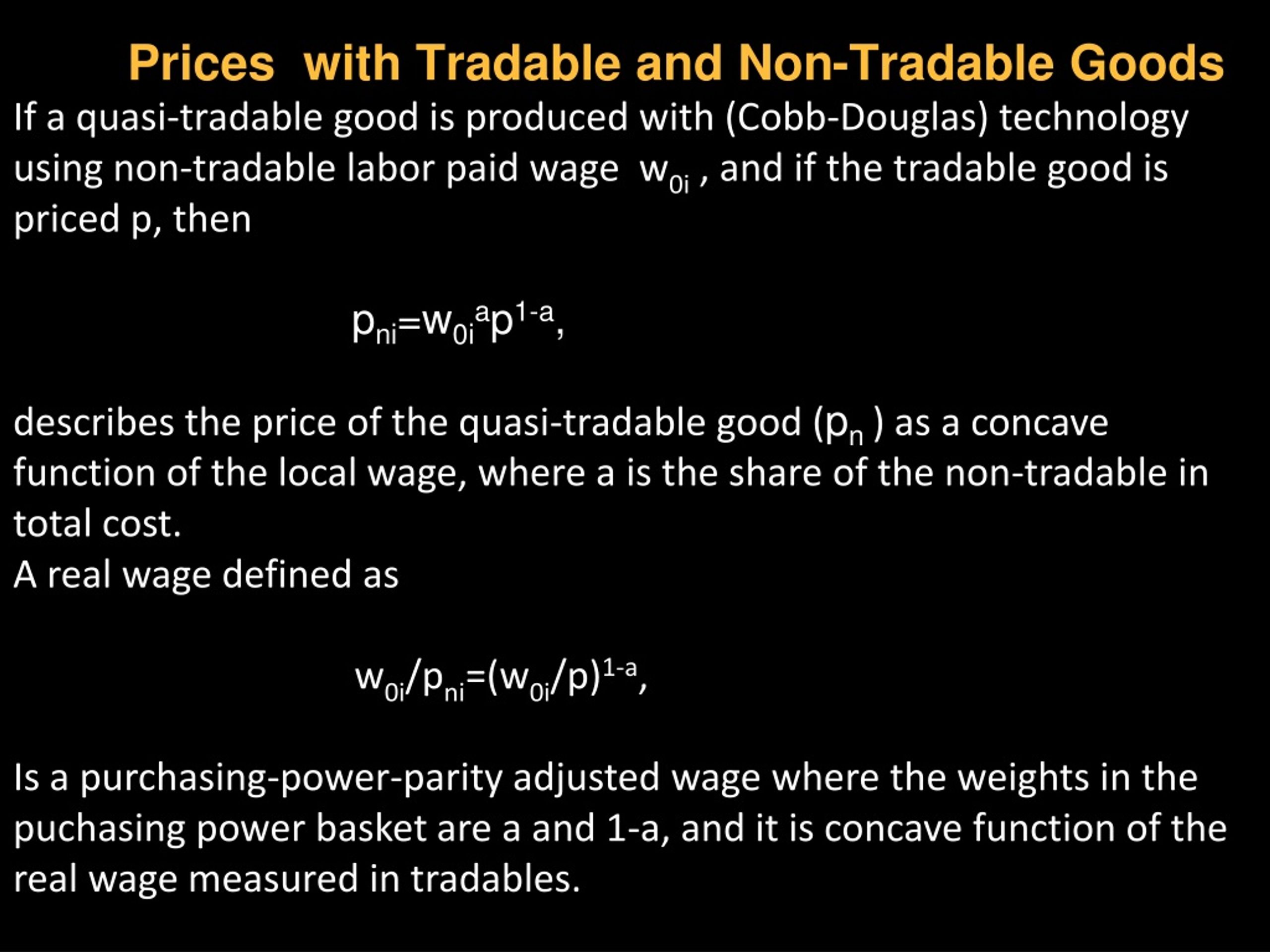 Prices with Tradable and Non-Tradable Goods

If a quasi-tradable good is produced with (Cobb-Douglas) technology using non-tradable labor paid wage $w_{0i}$ , and if the tradable good is priced p, then

$p_{ni}=w_{0i}^{a}p^{1-a}$,

describes the price of the quasi-tradable good ($p_n$ ) as a concave function of the local wage, where a is the share of the non-tradable in total cost.

A real wage defined as

$w_{0i}/p_{ni}=(w_{0i}/p)^{1-a}$,

Is a purchasing-power-parity adjusted wage where the weights in the puchasing power basket are a and 1-a, and it is concave function of the real wage measured in tradables.